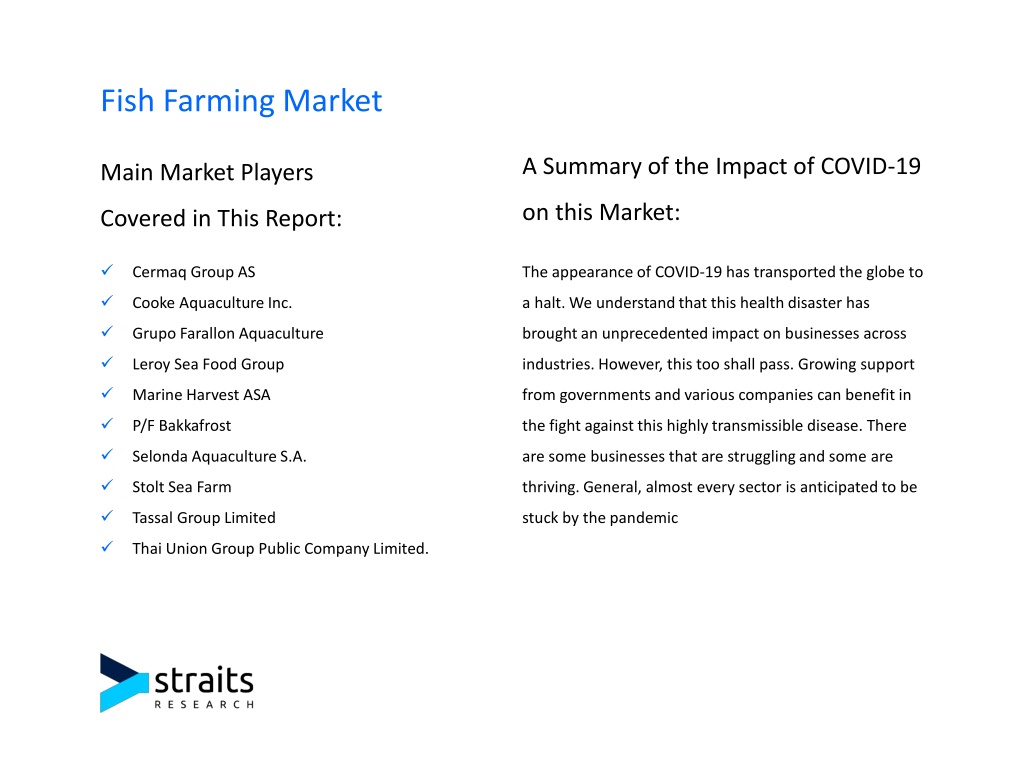 Fish Farming Market

Main Market Players Covered in This Report:

✓ Cermaq Group AS
✓ Cooke Aquaculture Inc.
✓ Grupo Farallon Aquaculture
✓ Leroy Sea Food Group
✓ Marine Harvest ASA
✓ P/F Bakkafrost
✓ Selonda Aquaculture S.A.
✓ Stolt Sea Farm
✓ Tassal Group Limited
✓ Thai Union Group Public Company Limited.

A Summary of the Impact of COVID-19 on this Market:

The appearance of COVID-19 has transported the globe to a halt. We understand that this health disaster has brought an unprecedented impact on businesses across industries. However, this too shall pass. Growing support from governments and various companies can benefit in the fight against this highly transmissible disease. There are some businesses that are struggling and some are thriving. General, almost every sector is anticipated to be stuck by the pandemic

straits
RESEARCH